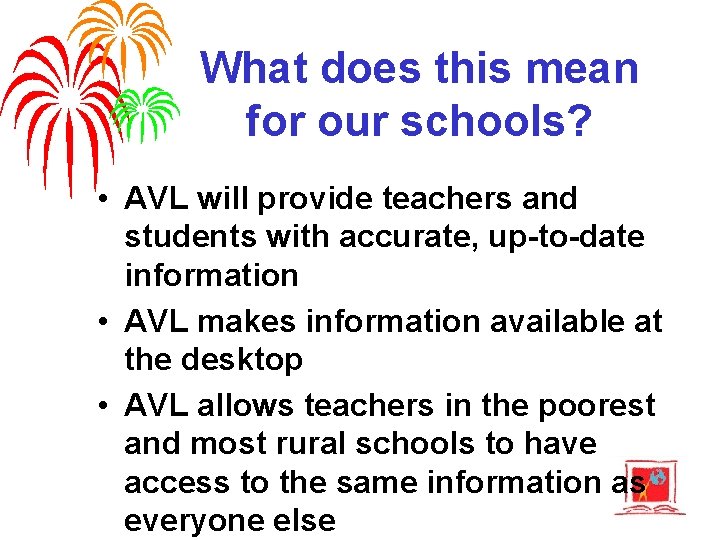 What does this mean for our schools?

• AVL will provide teachers and students with accurate, up-to-date information

• AVL makes information available at the desktop

• AVL allows teachers in the poorest and most rural schools to have access to the same information as everyone else